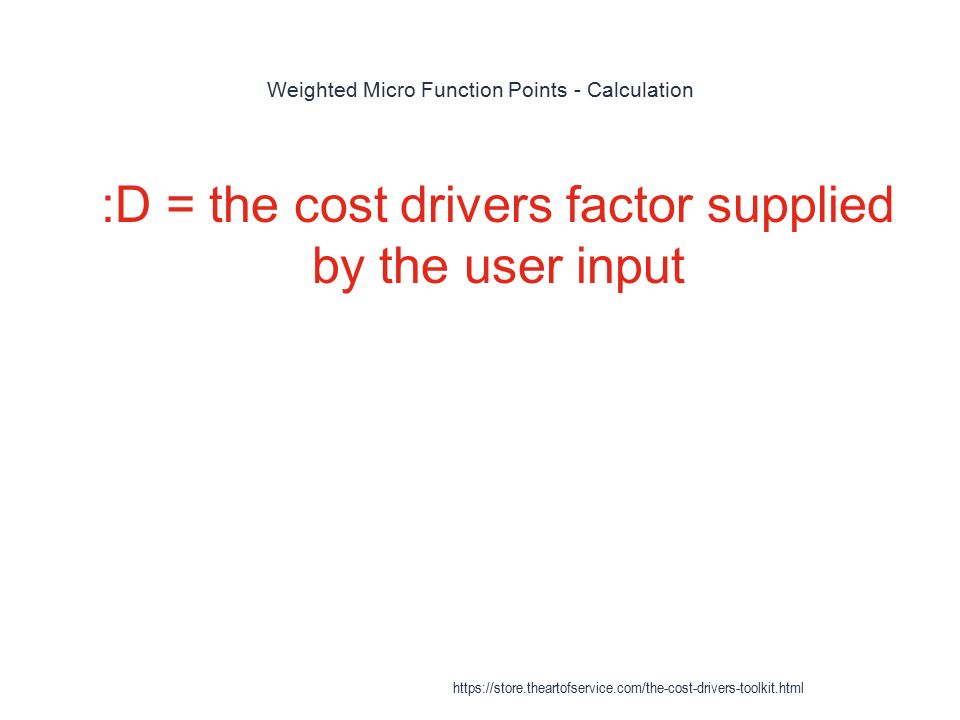 Weighted Micro Function Points - Calculation

:D = the cost drivers factor supplied by the user input

https://store.theartofservice.com/the-cost-drivers-toolkit.html